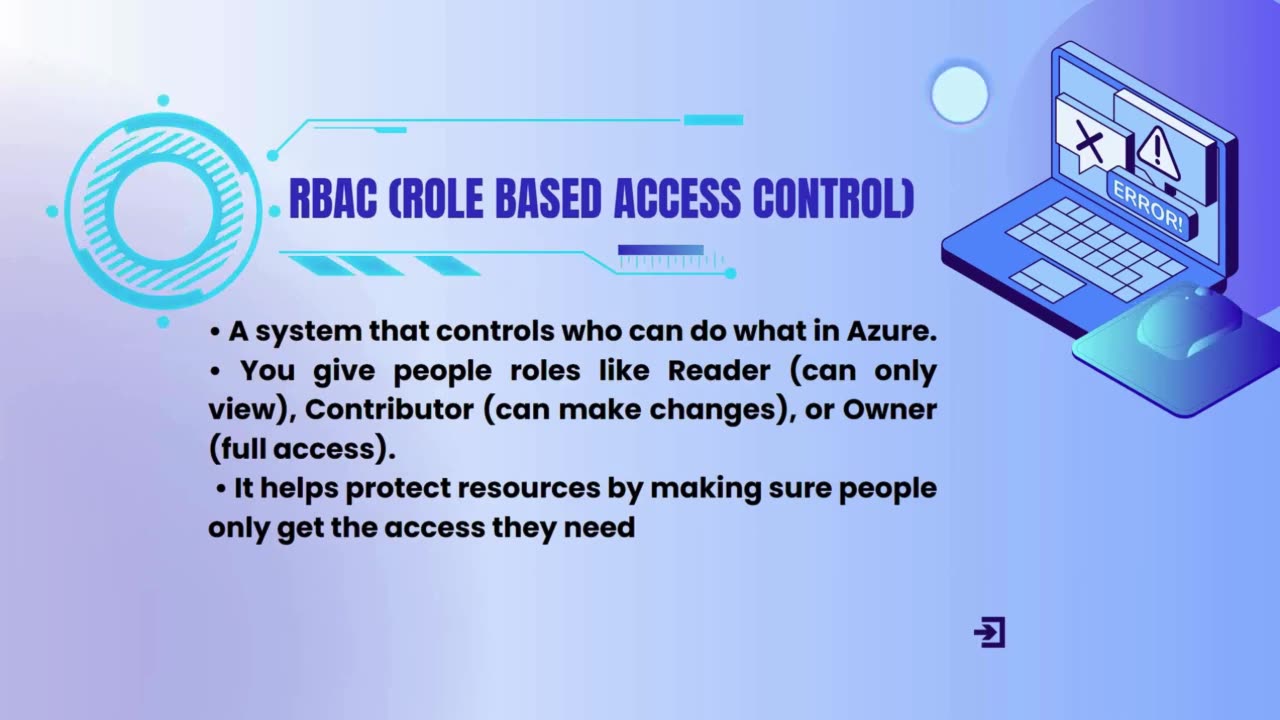 RBAC (ROLE BASED ACCESS CONTROL)

ERROR!

• A system that controls who can do what in Azure.
• You give people roles like Reader (can only view), Contributor (can make changes), or Owner (full access).
• It helps protect resources by making sure people only get the access they need